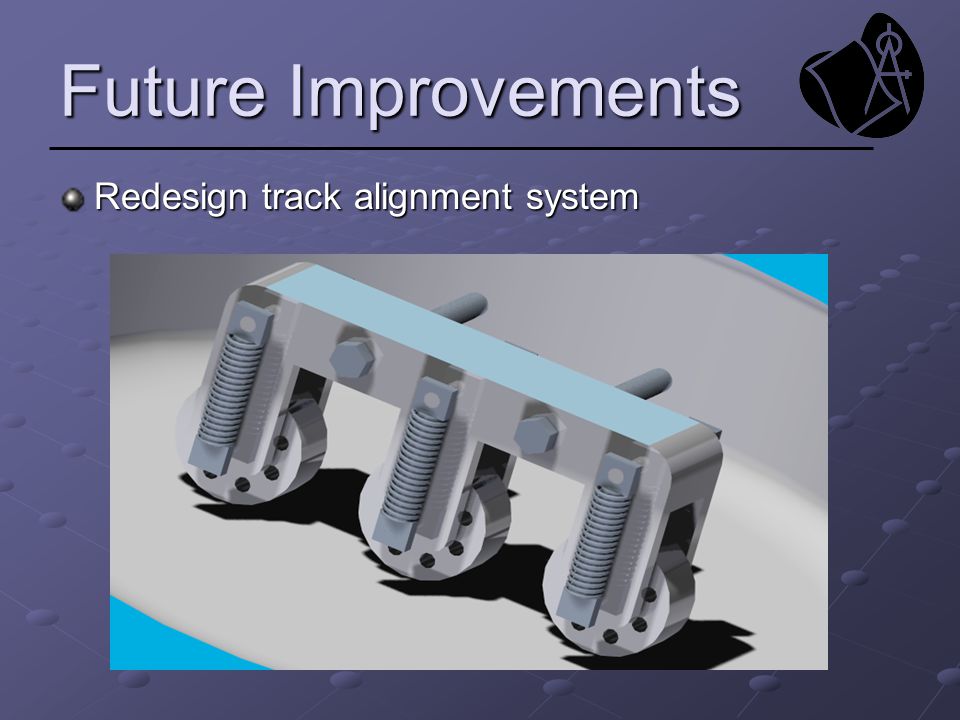 Future Improvements

Redesign track alignment system